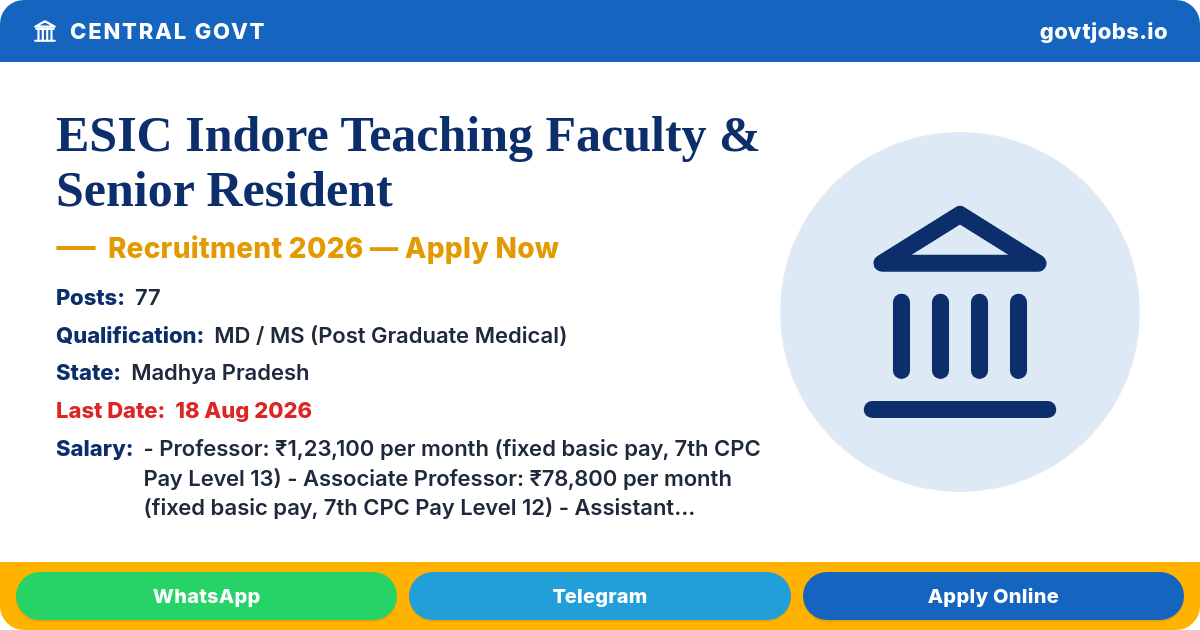 CENTRAL GOVT

govtjobs.io

ESIC Indore Teaching Faculty & Senior Resident

— Recruitment 2026 — Apply Now

Posts: 77

Qualification: MD / MS (Post Graduate Medical)

State: Madhya Pradesh

Last Date: 18 Aug 2026

Salary: - Professor: ₹1,23,100 per month (fixed basic pay, 7th CPC Pay Level 13) - Associate Professor: ₹78,800 per month (fixed basic pay, 7th CPC Pay Level 12) - Assistant...

WhatsApp

Telegram

Apply Online